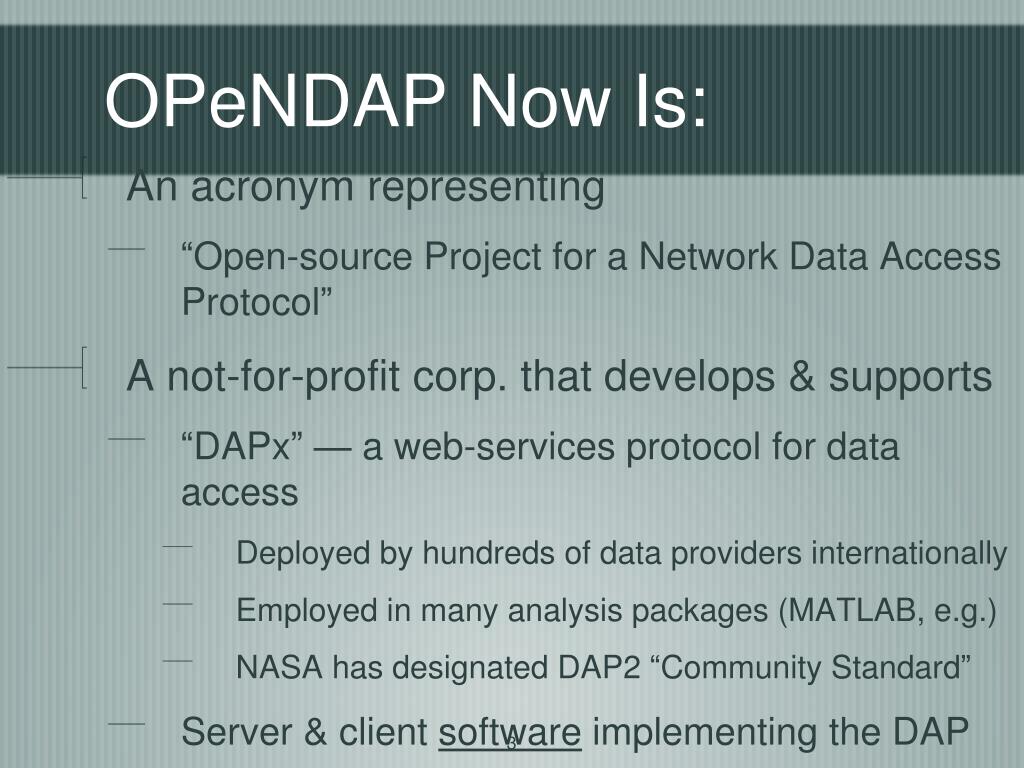 OPeNDAP Now Is:

An acronym representing

“Open-source Project for a Network Data Access Protocol”

A not-for-profit corp. that develops & supports

“DAPx” — a web-services protocol for data access

Deployed by hundreds of data providers internationally

Employed in many analysis packages (MATLAB, e.g.)

NASA has designated DAP2 “Community Standard”

Server & client software implementing the DAP

3